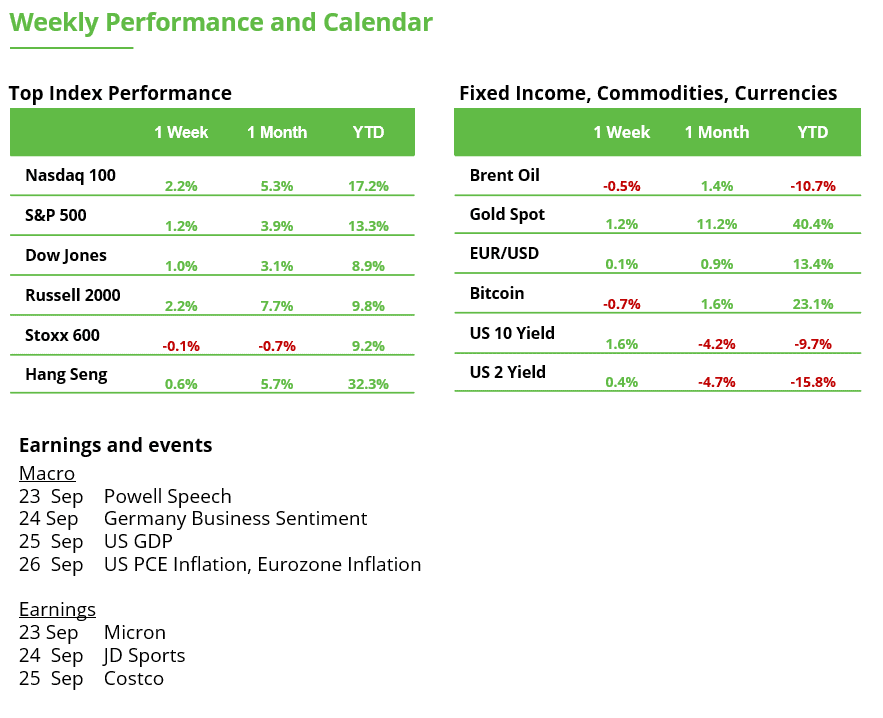 Weekly Performance and Calendar

Top Index Performance

| | 1 Week | 1 Month | YTD |
|---|---|---|---|
| Nasdaq 100 | 2.2% | 5.3% | 17.2% |
| S&P 500 | 1.2% | 3.9% | 13.3% |
| Dow Jones | 1.0% | 3.1% | 8.9% |
| Russell 2000 | 2.2% | 7.7% | 9.8% |
| Stoxx 600 | -0.1% | -0.7% | 9.2% |
| Hang Seng | 0.6% | 5.7% | 32.3% |

Fixed Income, Commodities, Currencies

| | 1 Week | 1 Month | YTD |
|---|---|---|---|
| Brent Oil | -0.5% | 1.4% | -10.7% |
| Gold Spot | 1.2% | 11.2% | 40.4% |
| EUR/USD | 0.1% | 0.9% | 13.4% |
| Bitcoin | -0.7% | 1.6% | 23.1% |
| US 10 Yield | 1.6% | -4.2% | -9.7% |
| US 2 Yield | 0.4% | -4.7% | -15.8% |

Earnings and events

Macro
23 Sep Powell Speech
24 Sep Germany Business Sentiment
25 Sep US GDP
26 Sep US PCE Inflation, Eurozone Inflation

Earnings
23 Sep Micron
24 Sep JD Sports
25 Sep Costco